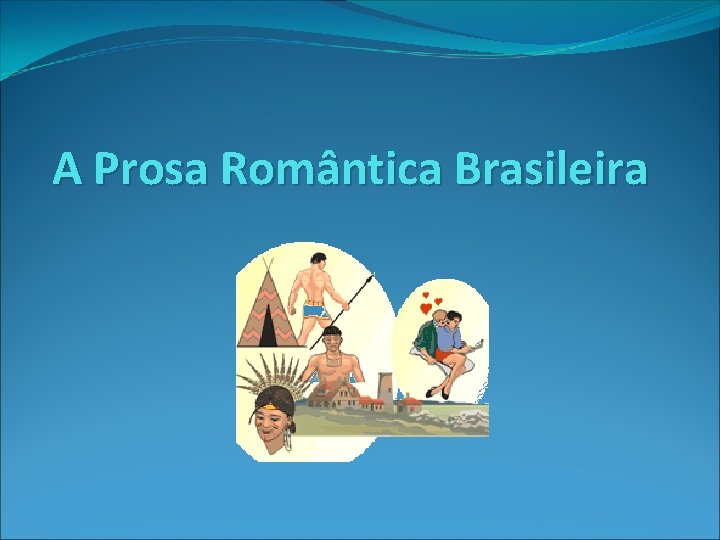 A Prosa Romântica Brasileira